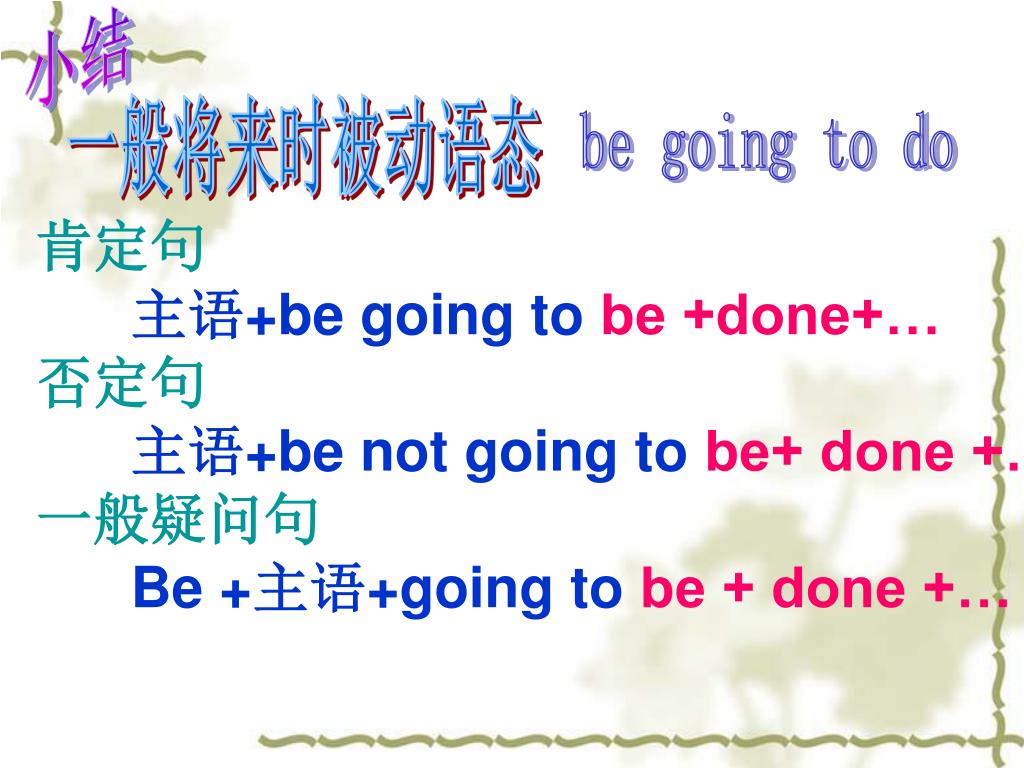 小结
一般将来时被动语态 be going to do

肯定句
主语+be going to be +done+…
否定句
主语+be not going to be+ done +.
一般疑问句
Be +主语+going to be + done +…